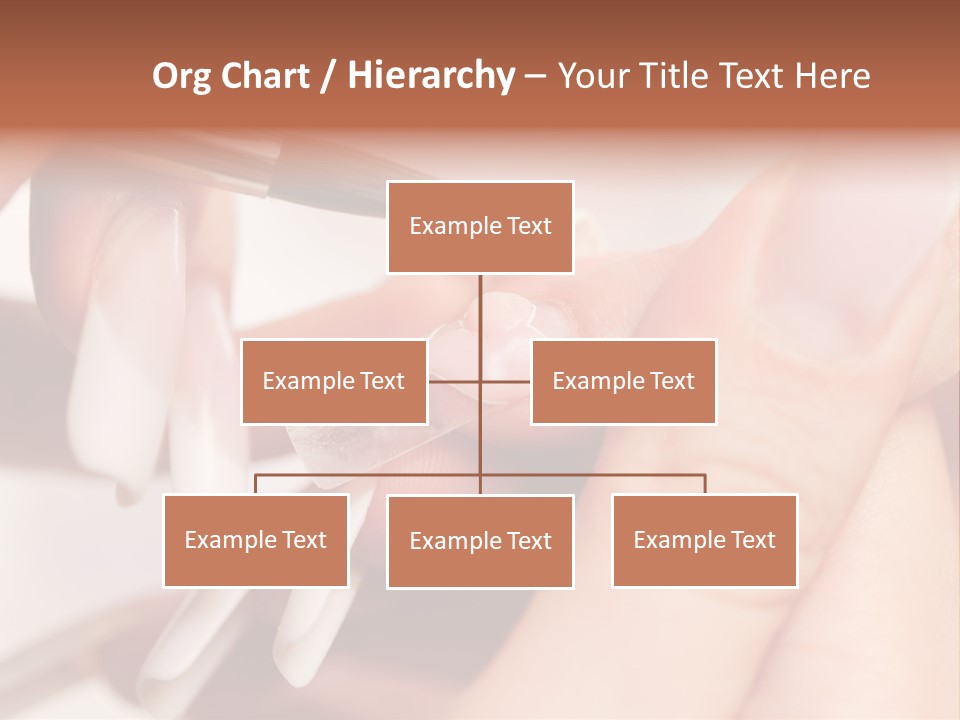 Org Chart / Hierarchy – Your Title Text Here

Example Text

Example Text

Example Text

Example Text

Example Text

Example Text